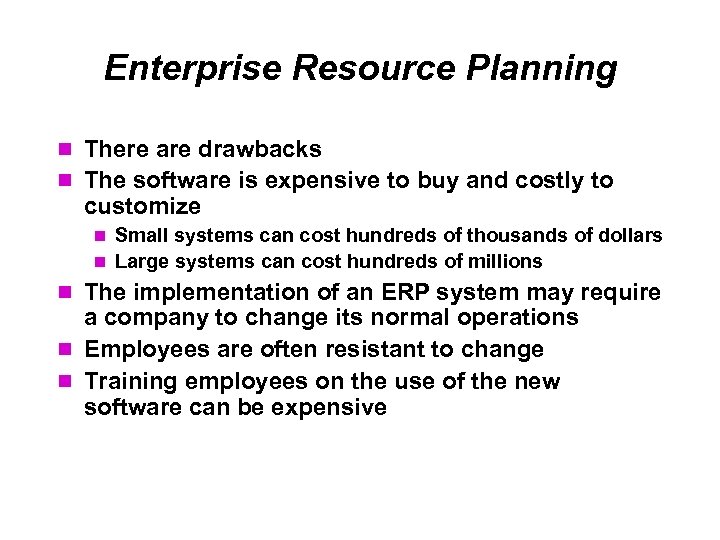 Enterprise Resource Planning

There are drawbacks

The software is expensive to buy and costly to customize

Small systems can cost hundreds of thousands of dollars

Large systems can cost hundreds of millions

The implementation of an ERP system may require a company to change its normal operations

Employees are often resistant to change

Training employees on the use of the new software can be expensive